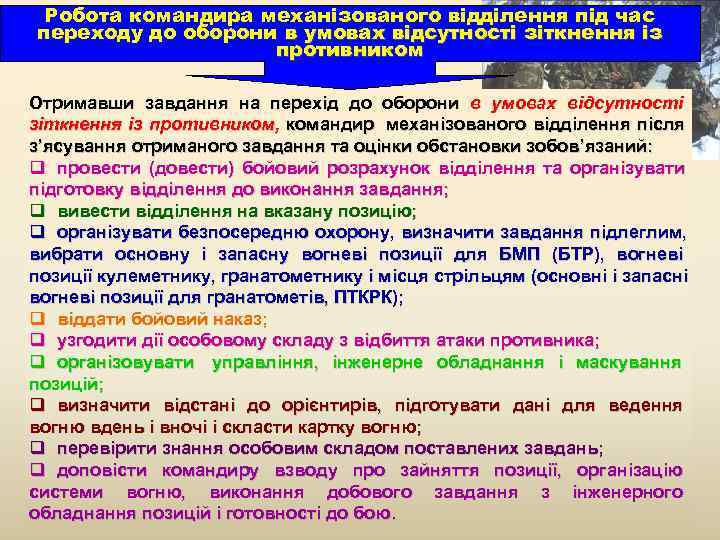 Робота командира механізованого відділення під час переходу до оборони в умовах відсутності зіткнення із противником

Отримавши завдання на перехід до оборони в умовах відсутності зіткнення із противником, командир механізованого відділення після з'ясування отриманого завдання та оцінки обстановки зобов'язаний:
❑ провести (довести) бойовий розрахунок відділення та організувати підготовку відділення до виконання завдання;
❑ вивести відділення на вказану позицію;
❑ організувати безпосередню охорону, визначити завдання підлеглим, вибрати основну і запасну вогневі позиції для БМП (БТР), вогневі позиції кулеметнику, гранатометнику і місця стрільцям (основні і запасні вогневі позиції для гранатометів, ПТКРК);
❑ віддати бойовий наказ;
❑ узгодити дії особовому складу з відбиття атаки противника;
❑ організовувати управління, інженерне обладнання і маскування позицій;
❑ визначити відстані до орієнтирів, підготувати дані для ведення вогню вдень і вночі і скласти картку вогню;
❑ перевірити знання особовим складом поставлених завдань;
❑ доповісти командиру взводу про зайняття позиції, організацію системи вогню, виконання добового завдання з інженерного обладнання позицій і готовності до бою.